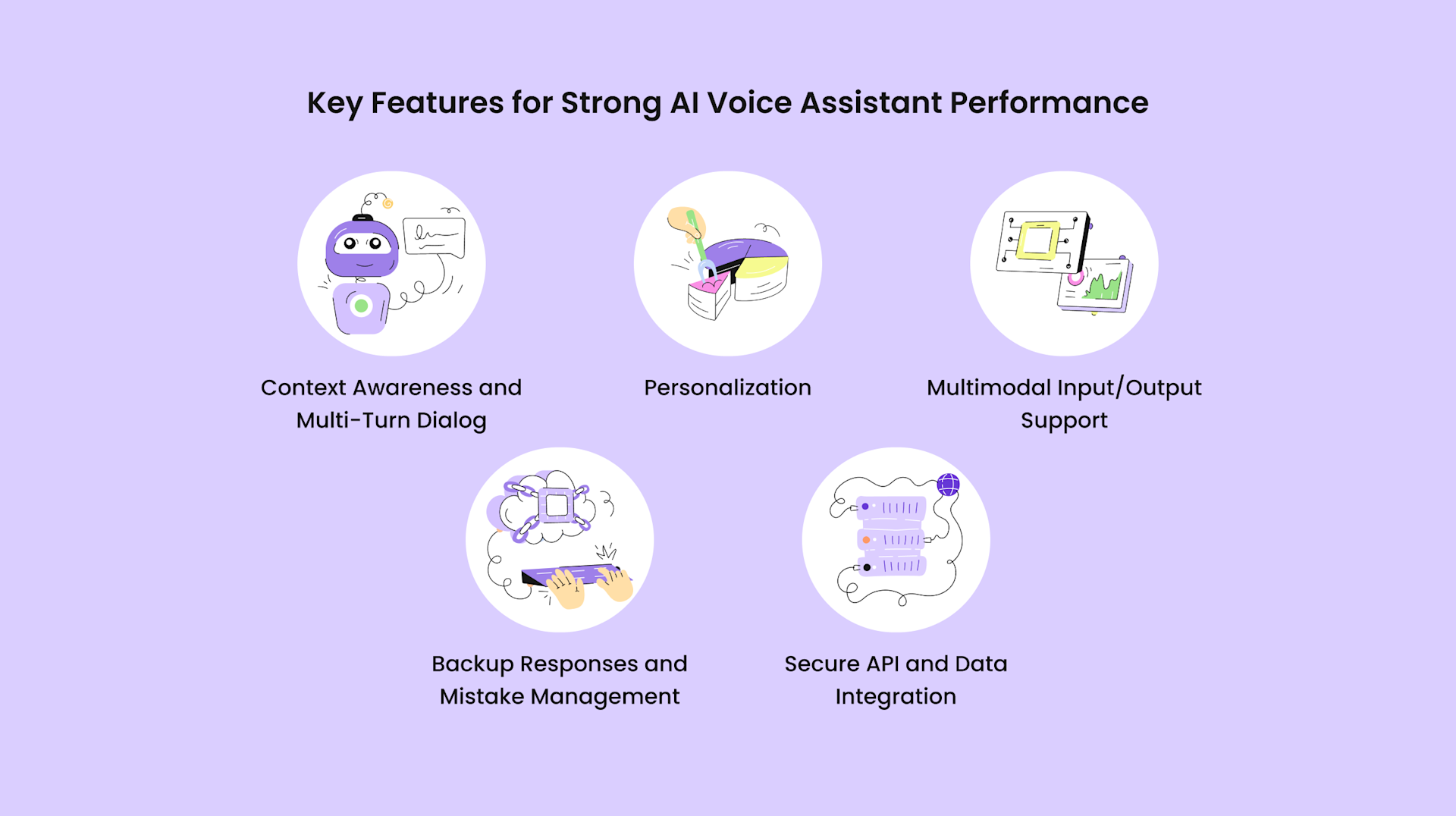 Key Features for Strong AI Voice Assistant Performance

Context Awareness and Multi-Turn Dialog

Personalization

Multimodal Input/Output Support

Backup Responses and Mistake Management

Secure API and Data Integration